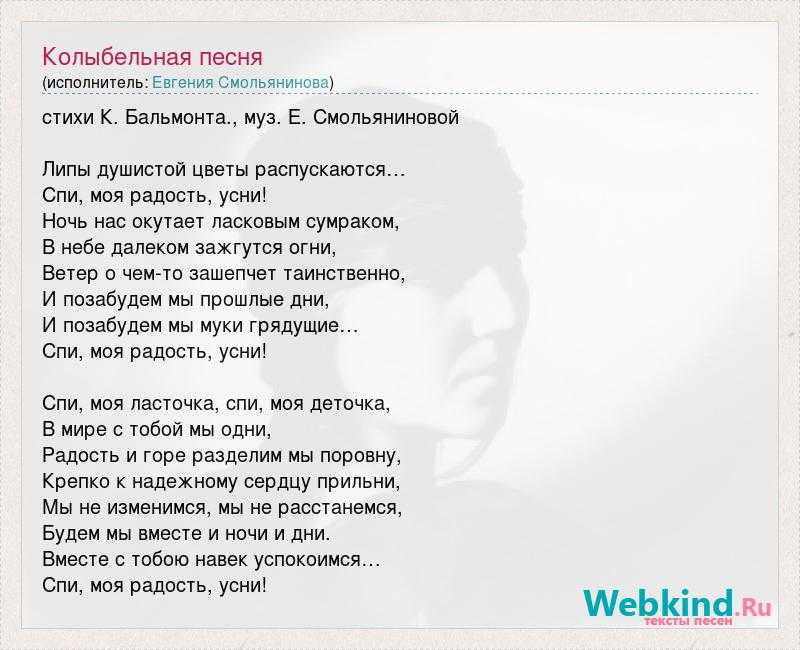 Колыбельная песня
(исполнитель: Евгения Смольянинова)

стихи К. Бальмонта., муз. Е. Смольяниновой

Липы душистой цветы распускаются…
Спи, моя радость, усни!
Ночь нас окутает ласковым сумраком,
В небе далеком зажгутся огни,
Ветер о чем-то зашепчет таинственно,
И позабудем мы прошлые дни,
И позабудем мы муки грядущие…
Спи, моя радость, усни!

Спи, моя ласточка, спи, моя деточка,
В мире с тобой мы одни,
Радость и горе разделим мы поровну,
Крепко к надежному сердцу прильни,
Мы не изменимся, мы не расстанемся,
Будем мы вместе и ночи и дни.
Вместе с тобою навек успокоимся…
Спи, моя радость, усни!

Webkind.Ru
тексты песен